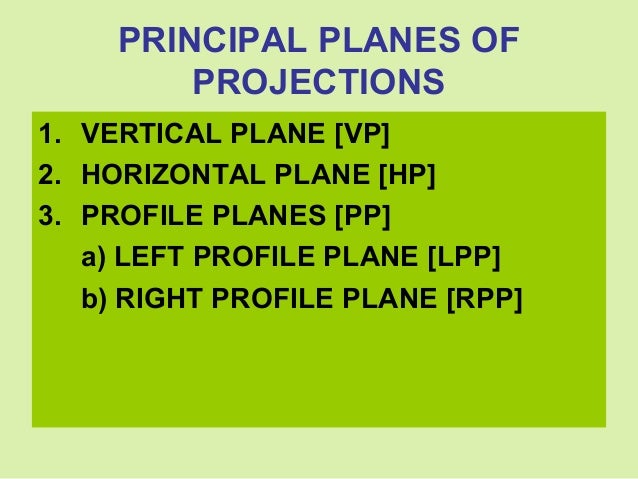 PRINCIPAL PLANES OF PROJECTIONS

1. VERTICAL PLANE [VP]
2. HORIZONTAL PLANE [HP]
3. PROFILE PLANES [PP]
a) LEFT PROFILE PLANE [LPP]
b) RIGHT PROFILE PLANE [RPP]